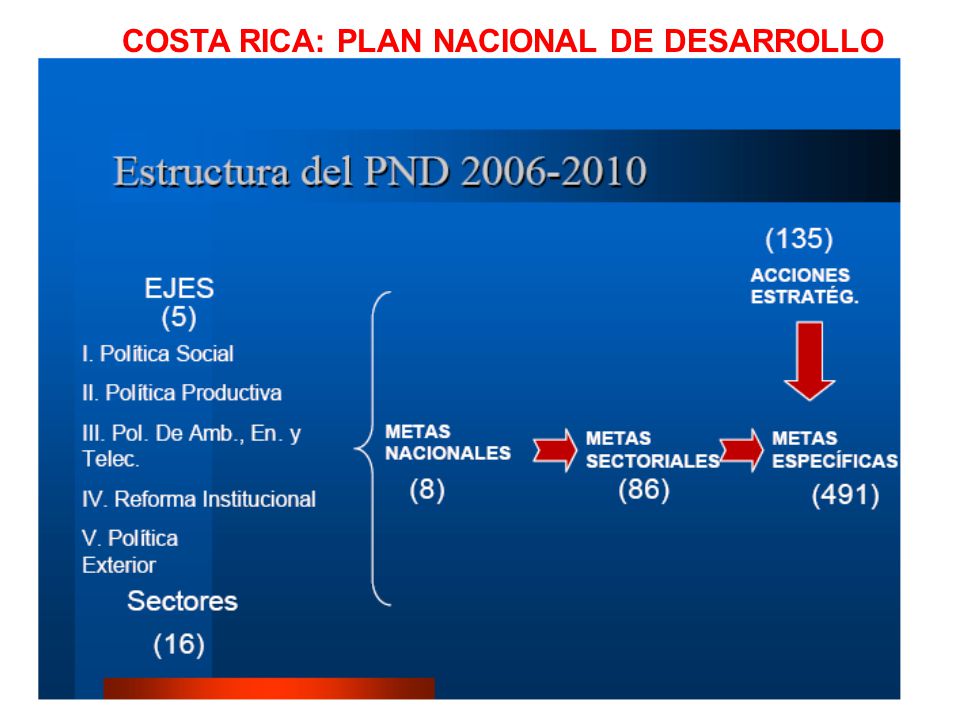 COSTA RICA: PLAN NACIONAL DE DESARROLLO

Estructura del PND 2006-2010

EJES
(5)

I. Política Social

II. Política Productiva

III. Pol. De Amb., En. y Telec.

IV. Reforma Institucional

V. Política Exterior

Sectores
(16)

METAS NACIONALES
(8)

METAS SECTORIALES
(86)

(135)
ACCIONES ESTRATÉG.

METAS ESPECÍFICAS
(491)